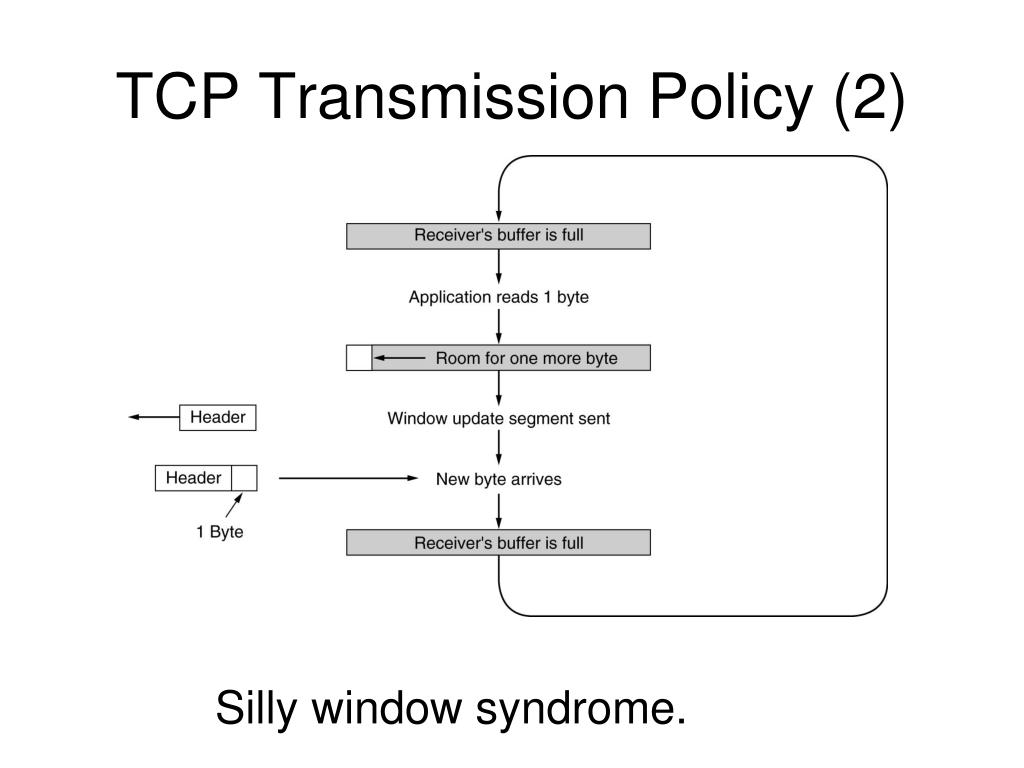 TCP Transmission Policy (2)

Receiver's buffer is full

Application reads 1 byte

Room for one more byte

Header

Window update segment sent

Header

New byte arrives

1 Byte

Receiver's buffer is full

Silly window syndrome.